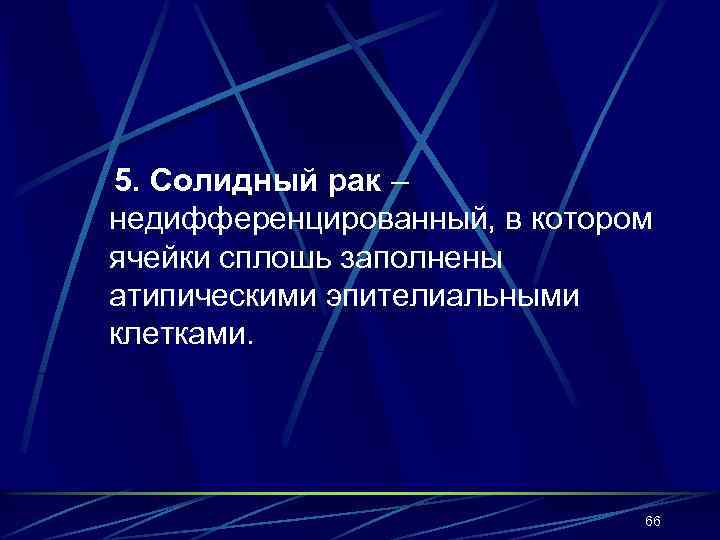 5. Солидный рак – недифференцированный, в котором ячейки сплошь заполнены атипическими эпителиальными клетками.

66